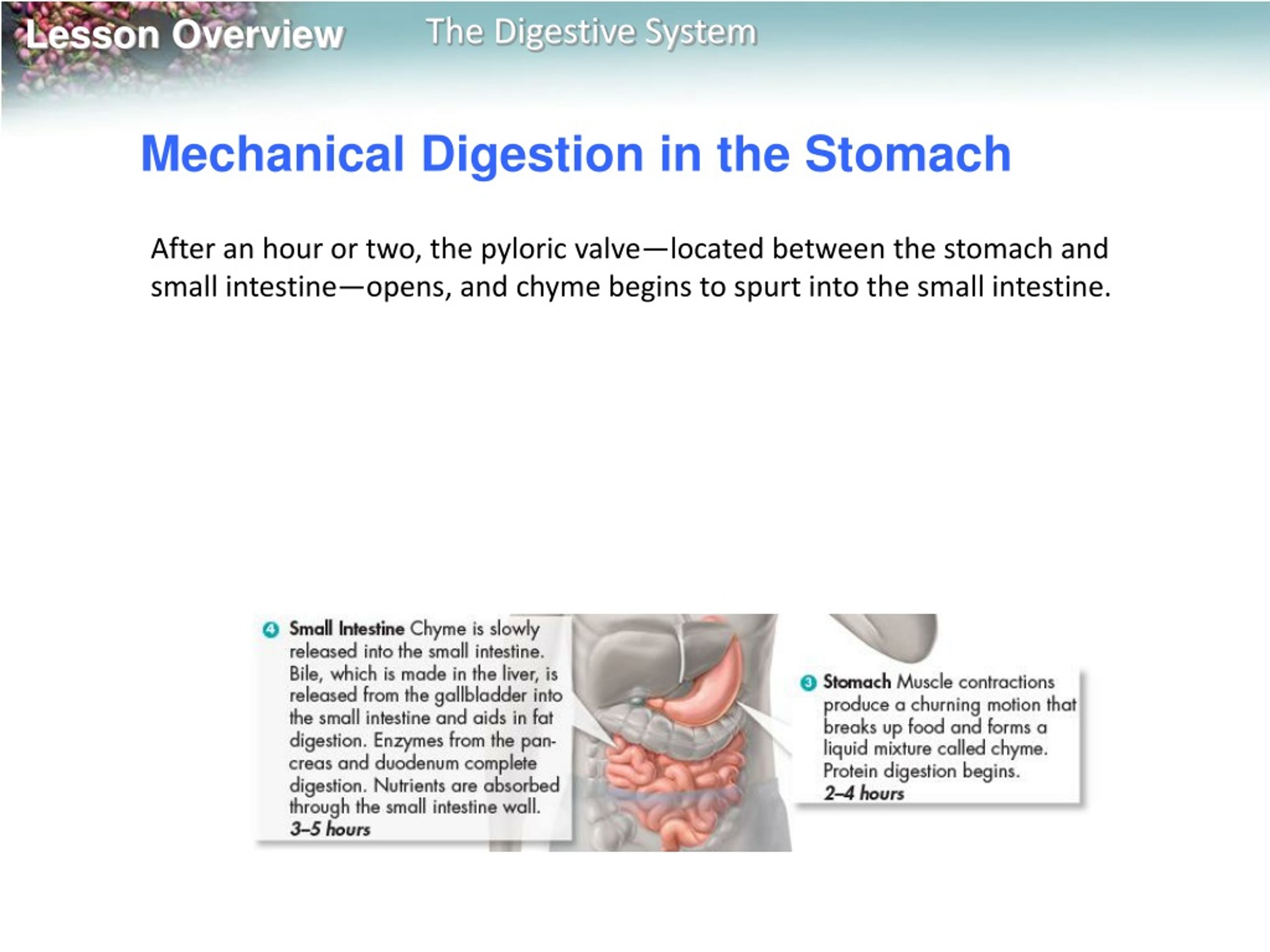 Lesson Overview The Digestive System

Mechanical Digestion in the Stomach

After an hour or two, the pyloric valve—located between the stomach and small intestine—opens, and chyme begins to spurt into the small intestine.

4 Small Intestine Chyme is slowly released into the small intestine. Bile, which is made in the liver, is released from the gallbladder into the small intestine and aids in fat digestion. Enzymes from the pancreas and duodenum complete digestion. Nutrients are absorbed through the small intestine wall.
3–5 hours

3 Stomach Muscle contractions produce a churning motion that breaks up food and forms a liquid mixture called chyme. Protein digestion begins.
2–4 hours